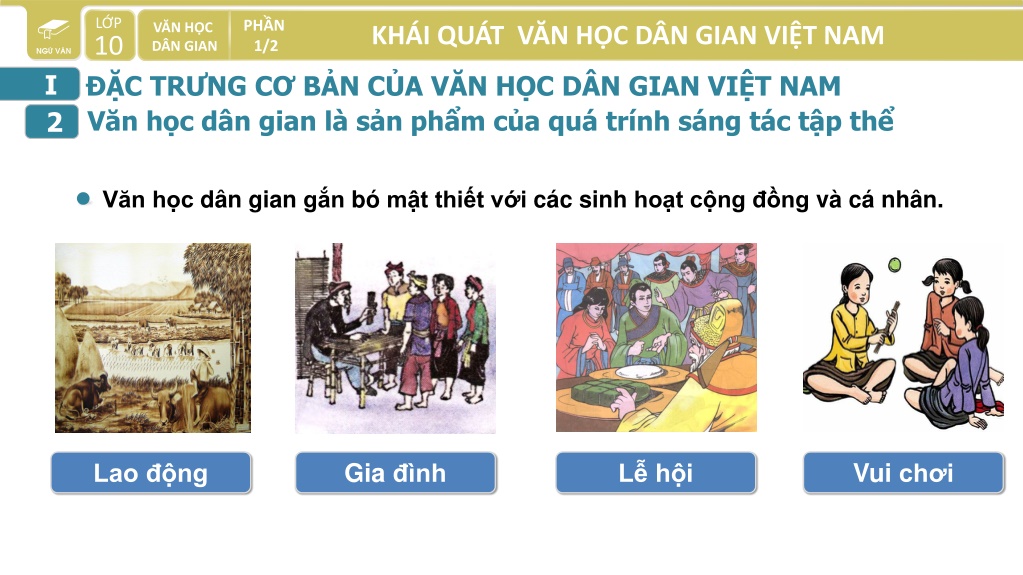 NGỮ VĂN

LỚP 10

VĂN HỌC DÂN GIAN

PHẦN 1/2

KHÁI QUÁT VĂN HỌC DÂN GIAN VIỆT NAM

I ĐẶC TRƯNG CƠ BẢN CỦA VĂN HỌC DÂN GIAN VIỆT NAM

2 Văn học dân gian là sản phẩm của quá trính sáng tác tập thể

Văn học dân gian gắn bó mật thiết với các sinh hoạt cộng đồng và cá nhân.

Lao động

Gia đình

Lễ hội

Vui chơi